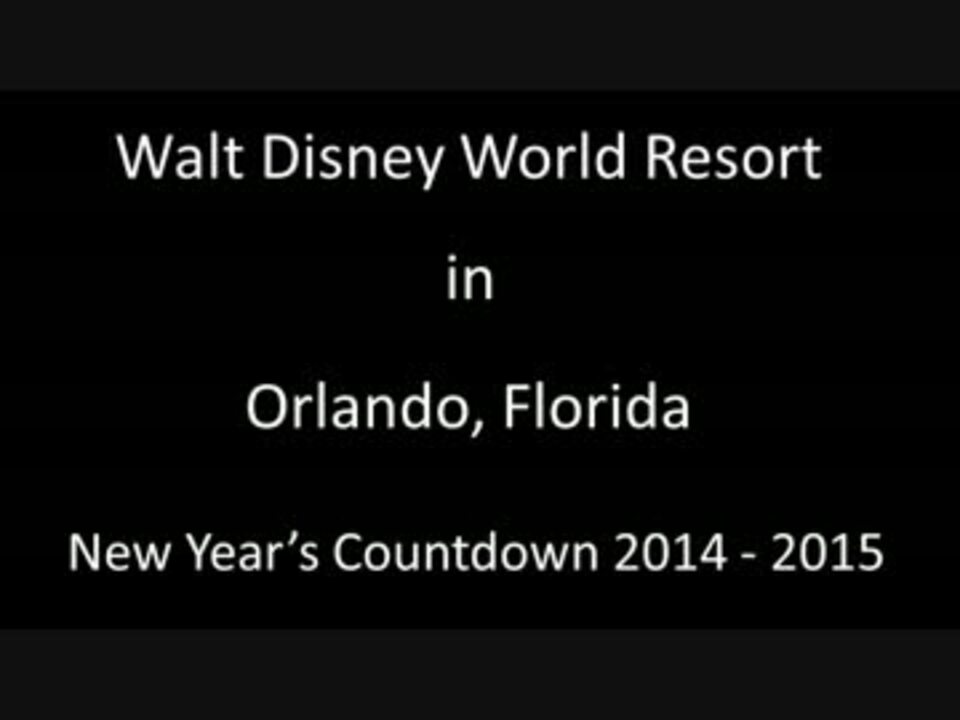 Walt Disney World Resort

in

Orlando, Florida

New Year’s Countdown 2014 - 2015